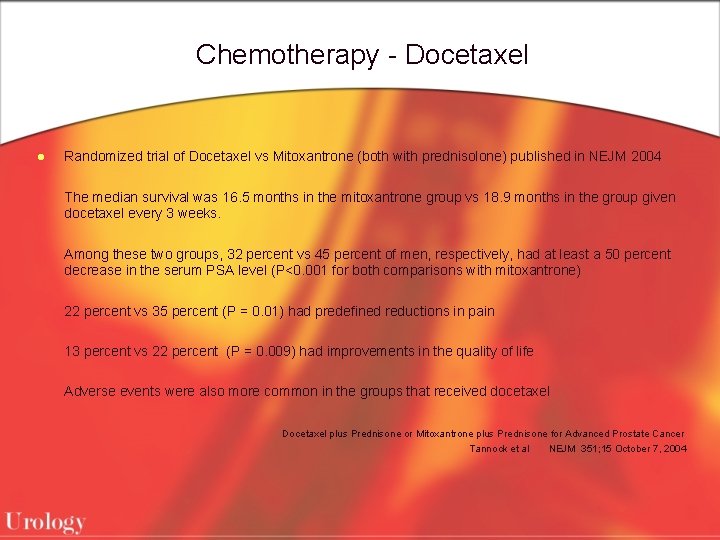 Chemotherapy - Docetaxel

Randomized trial of Docetaxel vs Mitoxantrone (both with prednisolone) published in NEJM 2004

The median survival was 16.5 months in the mitoxantrone group vs 18.9 months in the group given docetaxel every 3 weeks.

Among these two groups, 32 percent vs 45 percent of men, respectively, had at least a 50 percent decrease in the serum PSA level (P<0.001 for both comparisons with mitoxantrone)

22 percent vs 35 percent (P = 0.01) had predefined reductions in pain

13 percent vs 22 percent (P = 0.009) had improvements in the quality of life

Adverse events were also more common in the groups that received docetaxel

Docetaxel plus Prednisone or Mitoxantrone plus Prednisone for Advanced Prostate Cancer
Tannock et al NEJM 351;15 October 7, 2004

Urology